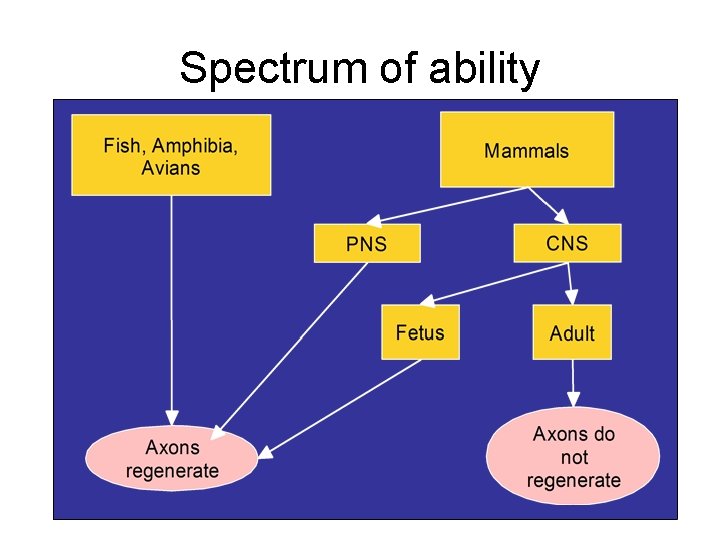 Spectrum of ability

Fish, Amphibia, Avians

Mammals

PNS

CNS

Fetus

Adult

Axons regenerate

Axons do not regenerate